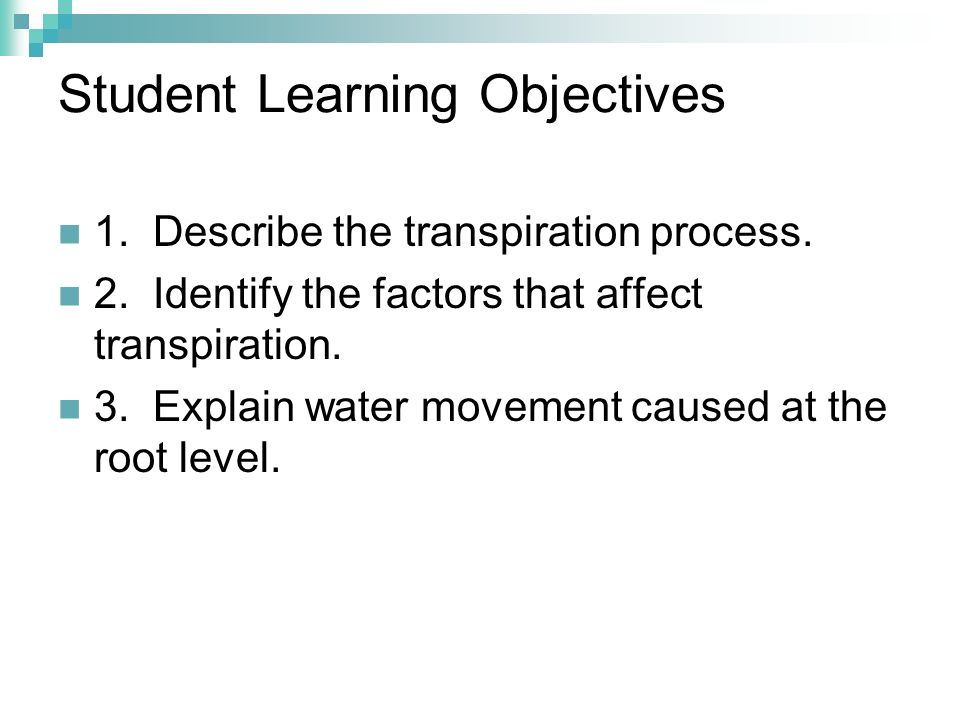 Student Learning Objectives

1. Describe the transpiration process.

2. Identify the factors that affect transpiration.

3. Explain water movement caused at the root level.